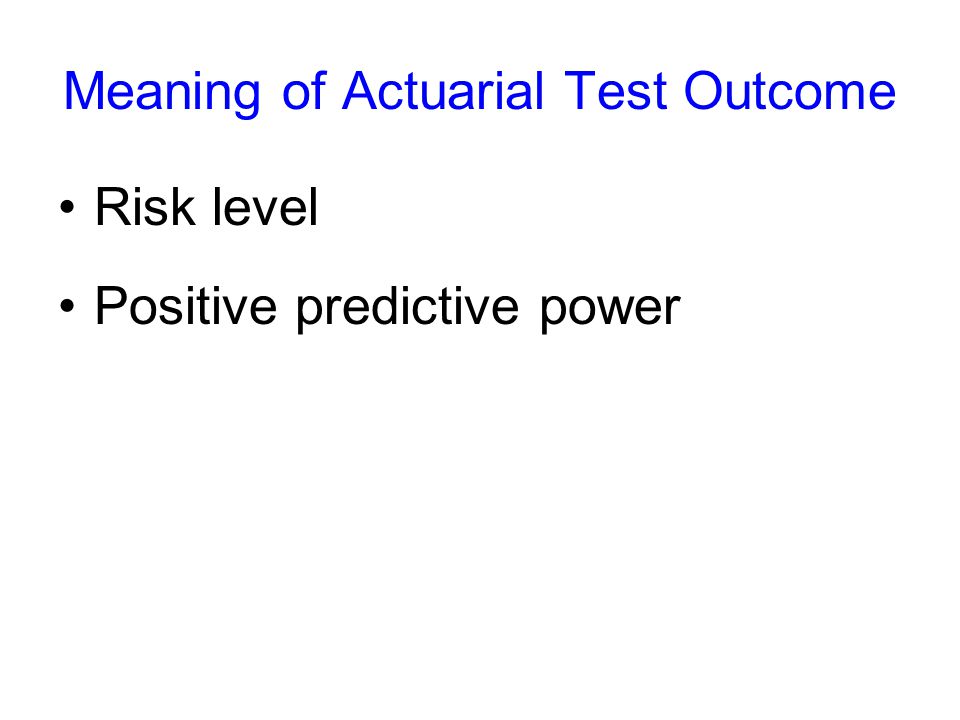 Meaning of Actuarial Test Outcome

• Risk level

• Positive predictive power